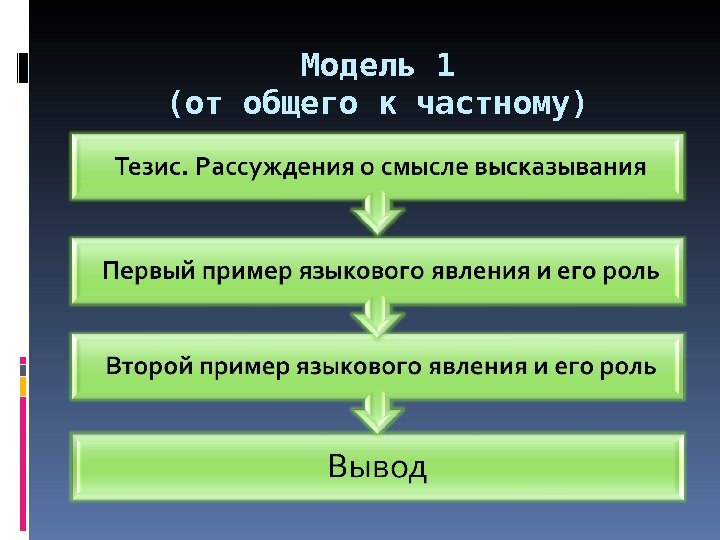 Модель 1
(от общего к частному)

Тезис. Рассуждения о смысле высказывания

Первый пример языкового явления и его роль

Второй пример языкового явления и его роль

Вывод